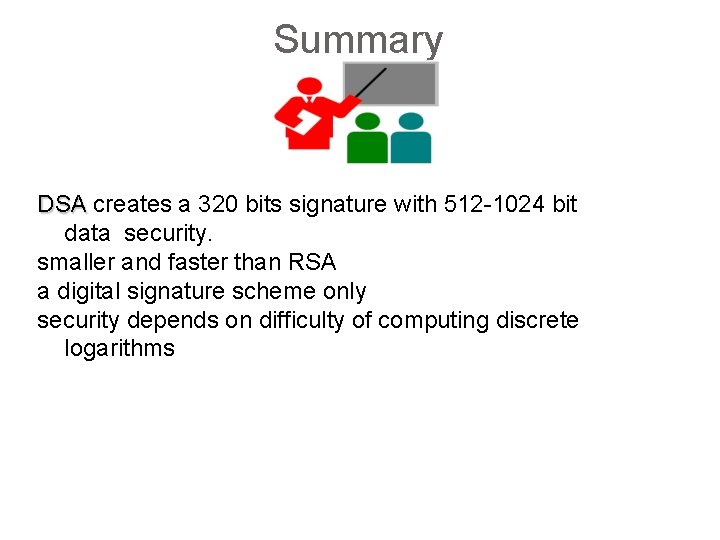 Summary

DSA creates a 320 bits signature with 512-1024 bit data security.

smaller and faster than RSA

a digital signature scheme only

security depends on difficulty of computing discrete logarithms